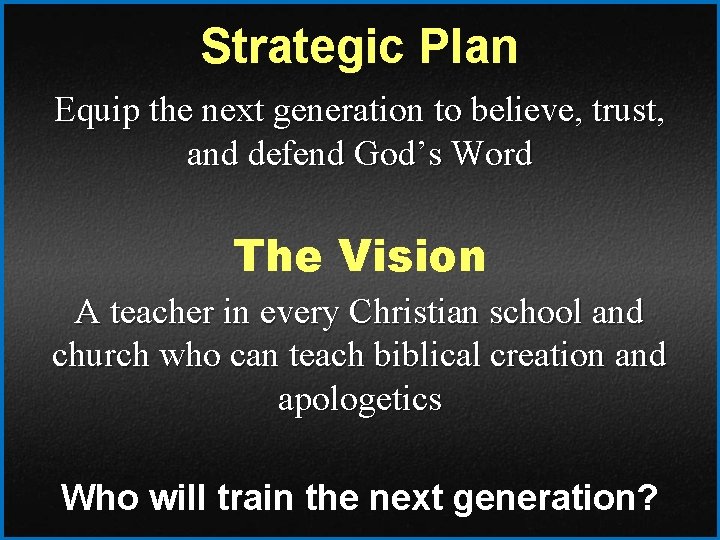 Strategic Plan

Equip the next generation to believe, trust, and defend God’s Word

The Vision

A teacher in every Christian school and church who can teach biblical creation and apologetics

Who will train the next generation?